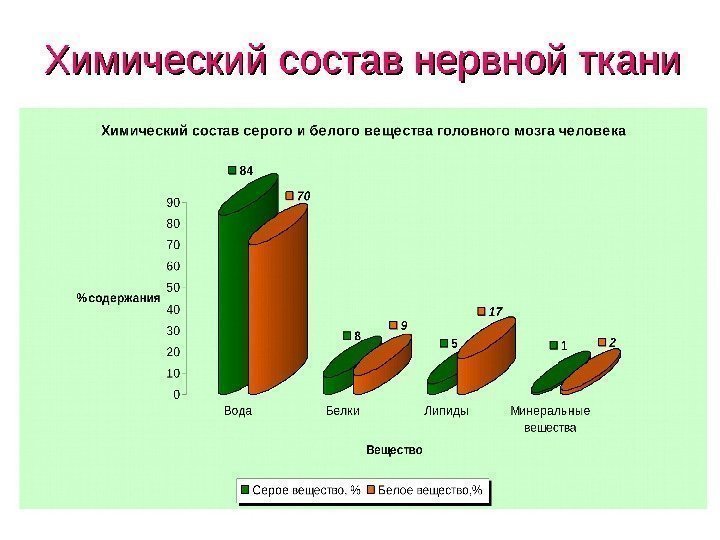 Химический состав нервной ткани

Химический состав серого и белого вещества головного мозга человека

%содержания

90
80
70
60
50
40
30
20
10
0

84
70
8
9
5
17
1
2

Вода
Белки
Липиды
Минеральные вещества

Вещество

Серое вещество, %
Белое вещество,%